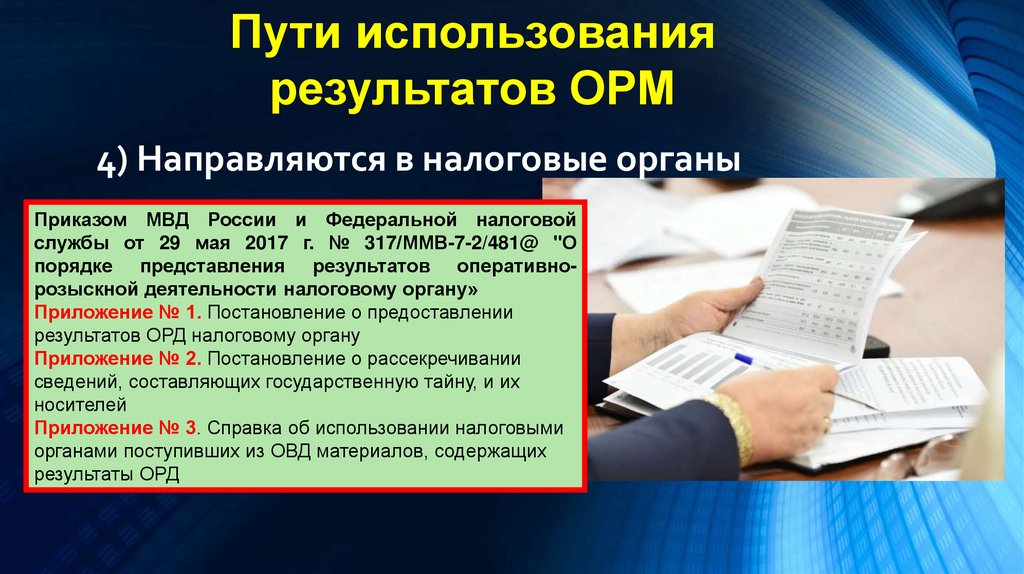 Пути использования результатов ОРМ

4) Направляются в налоговые органы

Приказом МВД России и Федеральной налоговой службы от 29 мая 2017 г. № 317/ММВ-7-2/481@ "О порядке представления результатов оперативно-розыскной деятельности налоговому органу»
Приложение № 1. Постановление о предоставлении результатов ОРД налоговому органу
Приложение № 2. Постановление о рассекречивании сведений, составляющих государственную тайну, и их носителей
Приложение № 3. Справка об использовании налоговыми органами поступивших из ОВД материалов, содержащих результаты ОРД